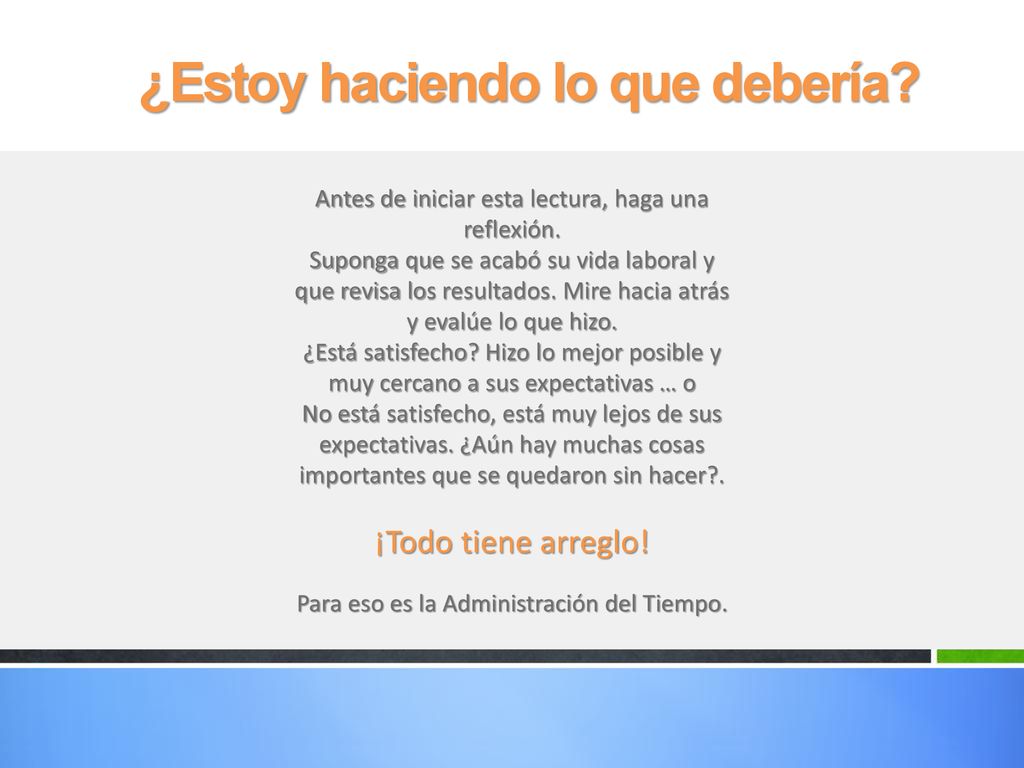 ¿Estoy haciendo lo que debería?

Antes de iniciar esta lectura, haga una reflexión.
Suponga que se acabó su vida laboral y que revisa los resultados. Mire hacia atrás y evalúe lo que hizo.
¿Está satisfecho? Hizo lo mejor posible y muy cercano a sus expectativas … o
No está satisfecho, está muy lejos de sus expectativas. ¿Aún hay muchas cosas importantes que se quedaron sin hacer?.

¡Todo tiene arreglo!

Para eso es la Administración del Tiempo.